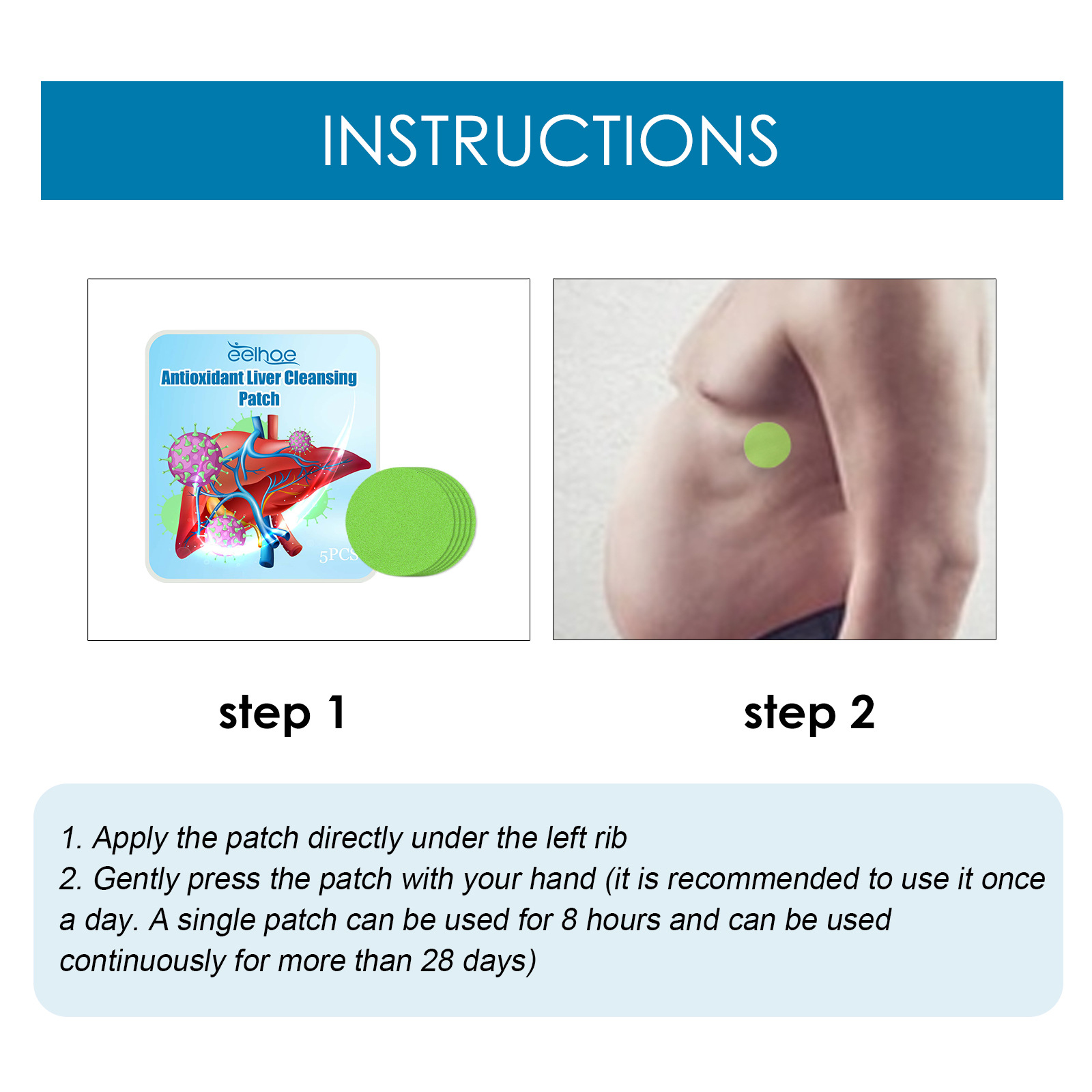 INSTRUCTIONS

eelhoe
Antioxidant Liver Cleansing Patch
5PCS

step 1

step 2

1. Apply the patch directly under the left rib
2. Gently press the patch with your hand (it is recommended to use it once a day. A single patch can be used for 8 hours and can be used continuously for more than 28 days)